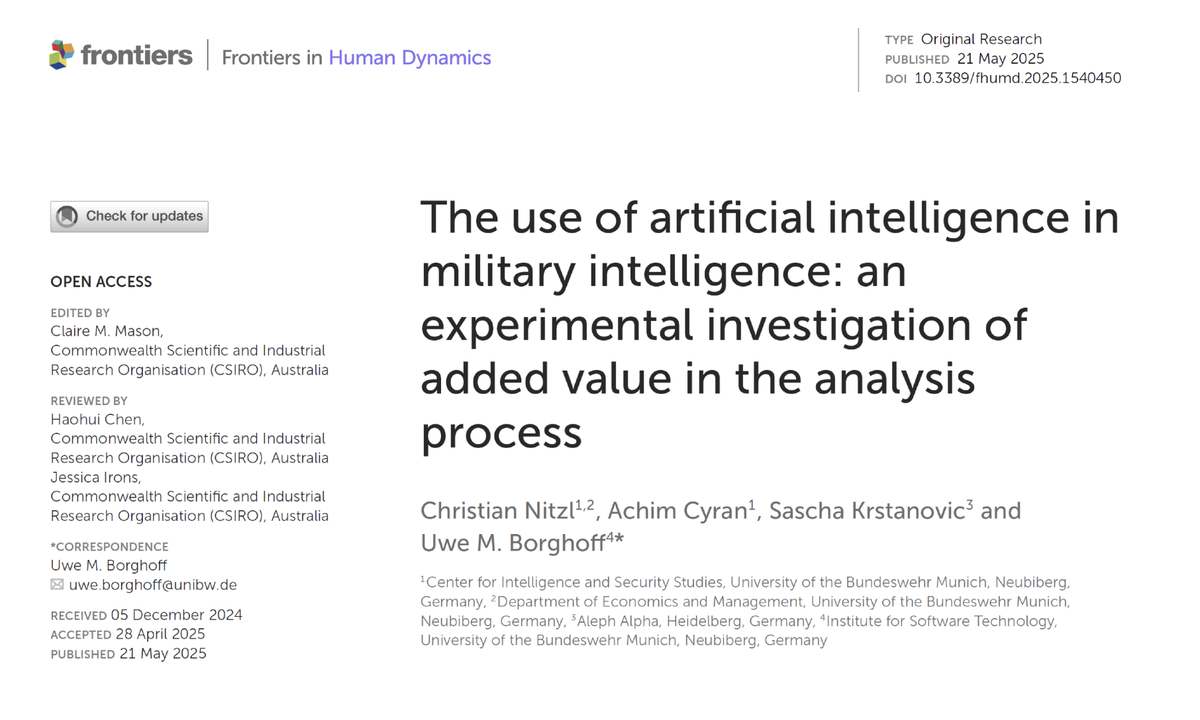 frontiers | Frontiers in Human Dynamics

TYPE Original Research
PUBLISHED 21 May 2025
DOI 10.3389/fhumd.2025.1540450

Check for updates

OPEN ACCESS

EDITED BY
Claire M. Mason,
Commonwealth Scientific and Industrial Research Organisation (CSIRO), Australia

REVIEWED BY
Haohui Chen,
Commonwealth Scientific and Industrial Research Organisation (CSIRO), Australia
Jessica Irons,
Commonwealth Scientific and Industrial Research Organisation (CSIRO), Australia

*CORRESPONDENCE
Uwe M. Borghoff
uwe.borghoff@unibw.de

RECEIVED 05 December 2024
ACCEPTED 28 April 2025
PUBLISHED 21 May 2025

The use of artificial intelligence in military intelligence: an experimental investigation of added value in the analysis process

Christian Nitzl$^{1,2}$, Achim Cyran$^{1}$, Sascha Krstanovic$^{3}$ and Uwe M. Borghoff$^{4*}$

$^{1}$Center for Intelligence and Security Studies, University of the Bundeswehr Munich, Neubiberg, Germany, $^{2}$Department of Economics and Management, University of the Bundeswehr Munich, Neubiberg, Germany, $^{3}$Aleph Alpha, Heidelberg, Germany, $^{4}$Institute for Software Technology, University of the Bundeswehr Munich, Neubiberg, Germany